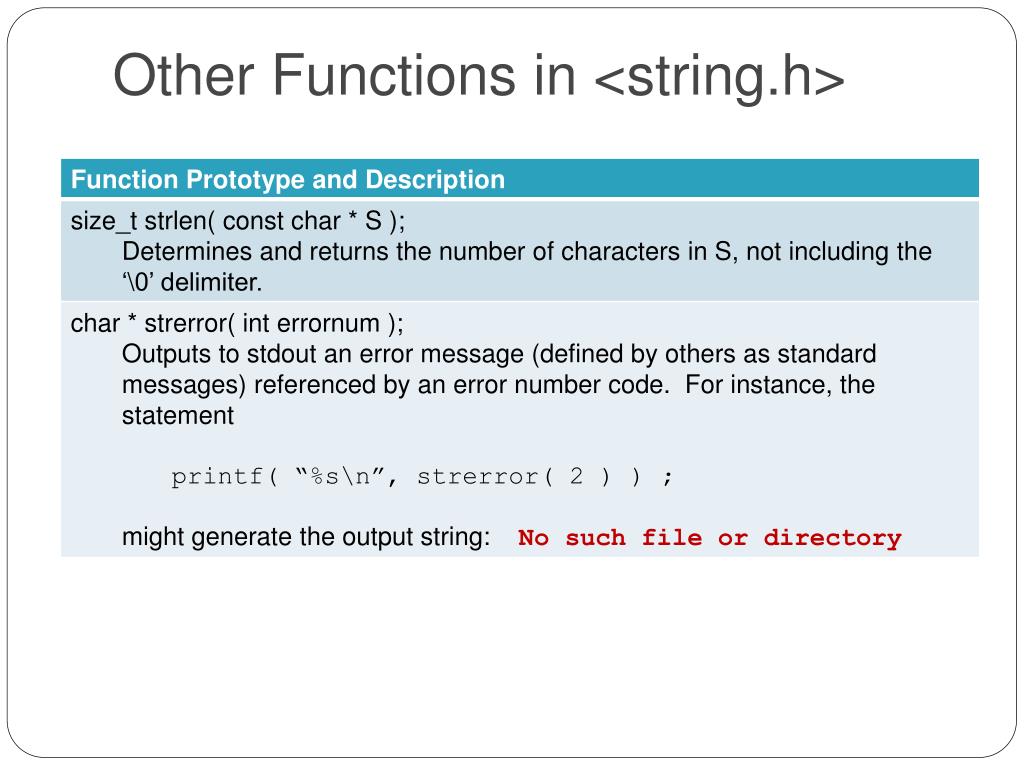 Other Functions in <string.h>

| Function Prototype and Description |
|---|
| size_t strlen( const char * S ); Determines and returns the number of characters in S, not including the ‘\0’ delimiter. |
| char * strerror( int errornum ); Outputs to stdout an error message (defined by others as standard messages) referenced by an error number code. For instance, the statement printf( “%s\n”, strerror( 2 ) ) ; might generate the output string: No such file or directory |